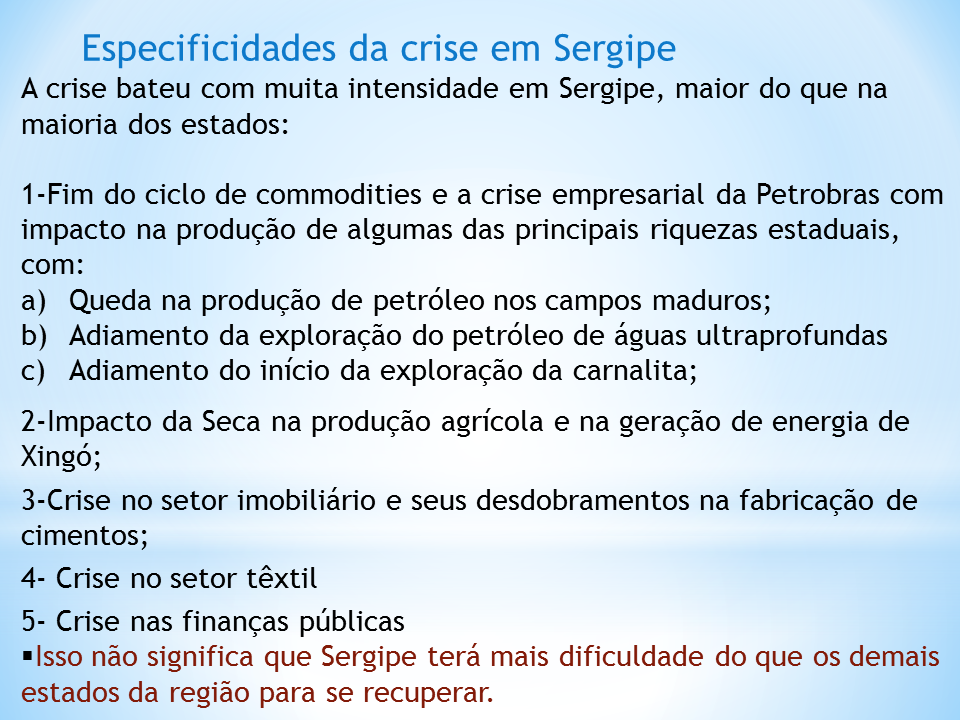 Especificidades da crise em Sergipe

A crise bateu com muita intensidade em Sergipe, maior do que na maioria dos estados:

1-Fim do ciclo de commodities e a crise empresarial da Petrobras com impacto na produção de algumas das principais riquezas estaduais, com:

a) Queda na produção de petróleo nos campos maduros;
b) Adiamento da exploração do petróleo de águas ultraprofundas
c) Adiamento do início da exploração da carnalita;

2-Impacto da Seca na produção agrícola e na geração de energia de Xingó;

3-Crise no setor imobiliário e seus desdobramentos na fabricação de cimentos;

4- Crise no setor têxtil

5- Crise nas finanças públicas

▪Isso não significa que Sergipe terá mais dificuldade do que os demais estados da região para se recuperar.